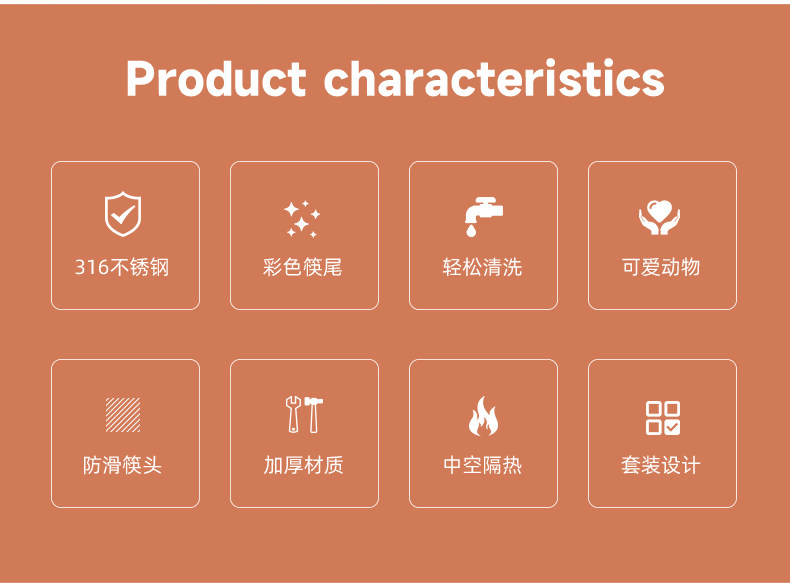 Product characteristics

316不锈钢

彩色筷尾

轻松清洗

可爱动物

防滑筷头

加厚材质

中空隔热

套装设计